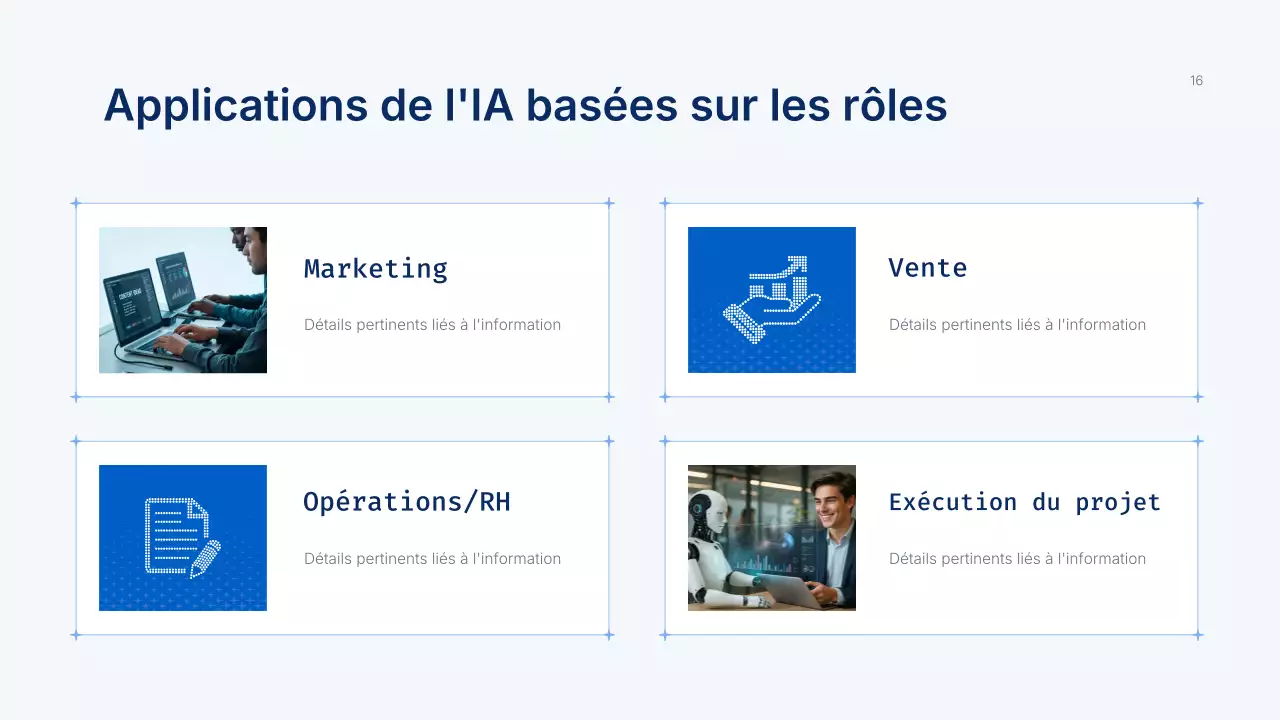 16

Applications de l'IA basées sur les rôles

Marketing

Détails pertinents liés à l'information

Vente

Détails pertinents liés à l'information

Opérations/RH

Détails pertinents liés à l'information

Exécution du projet

Détails pertinents liés à l'information